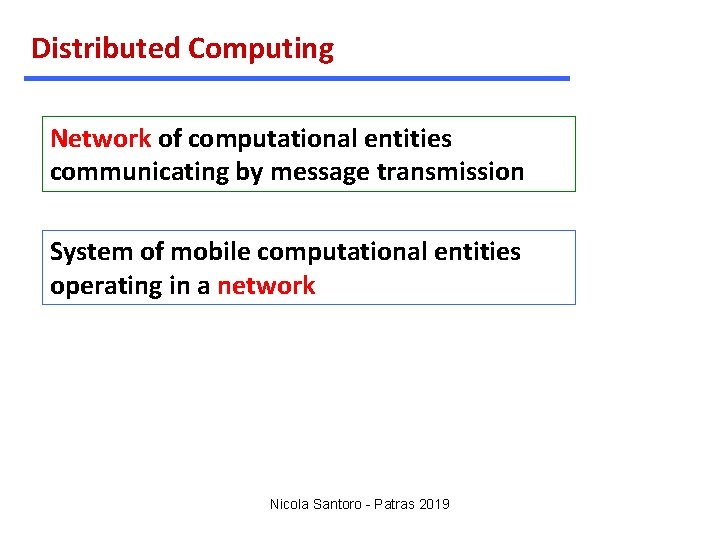 Distributed Computing

Network of computational entities communicating by message transmission

System of mobile computational entities operating in a network

Nicola Santoro - Patras 2019